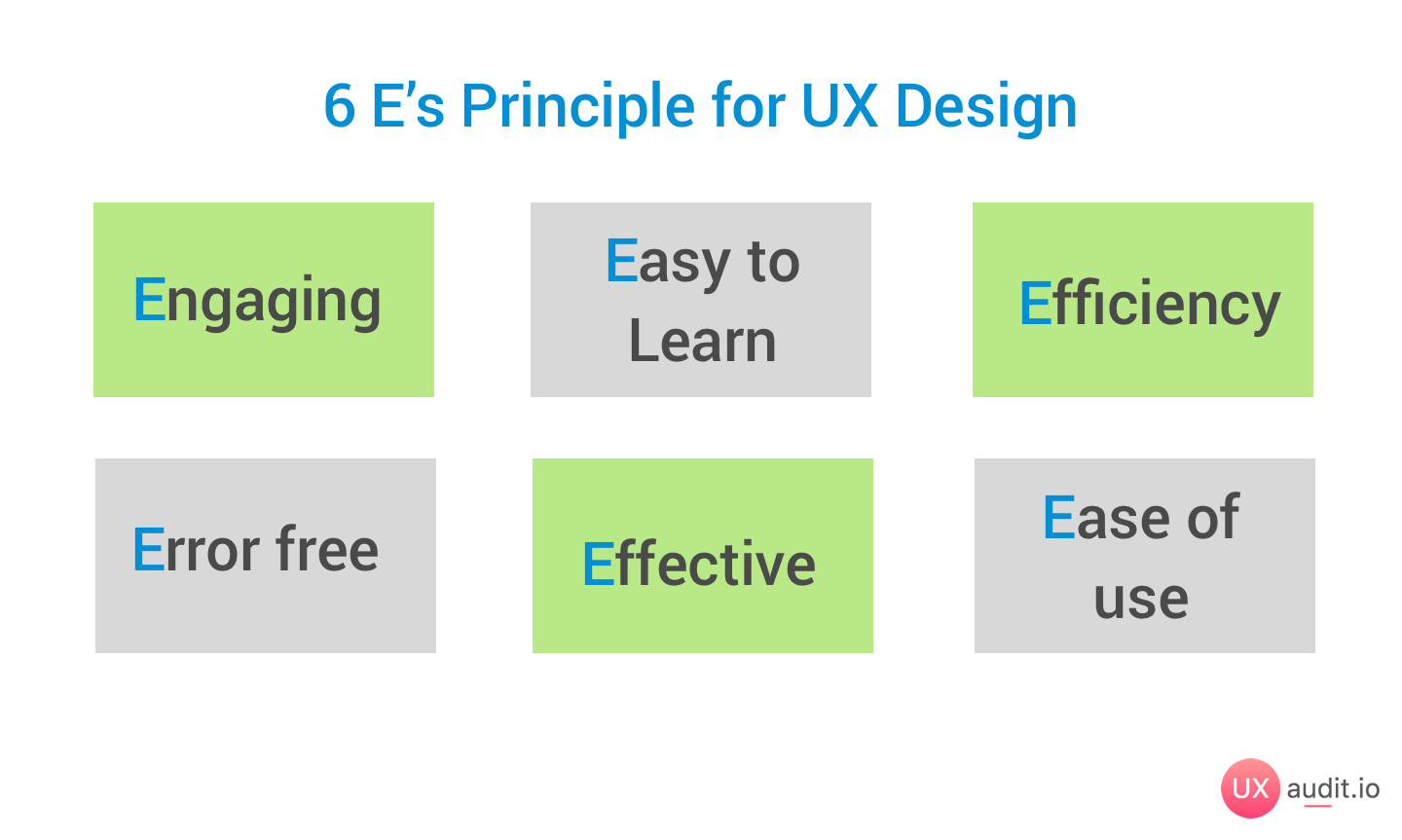 6 E’s Principle for UX Design

Engaging

Easy to Learn

Efficiency

Error free

Effective

Ease of use

UX audit.io